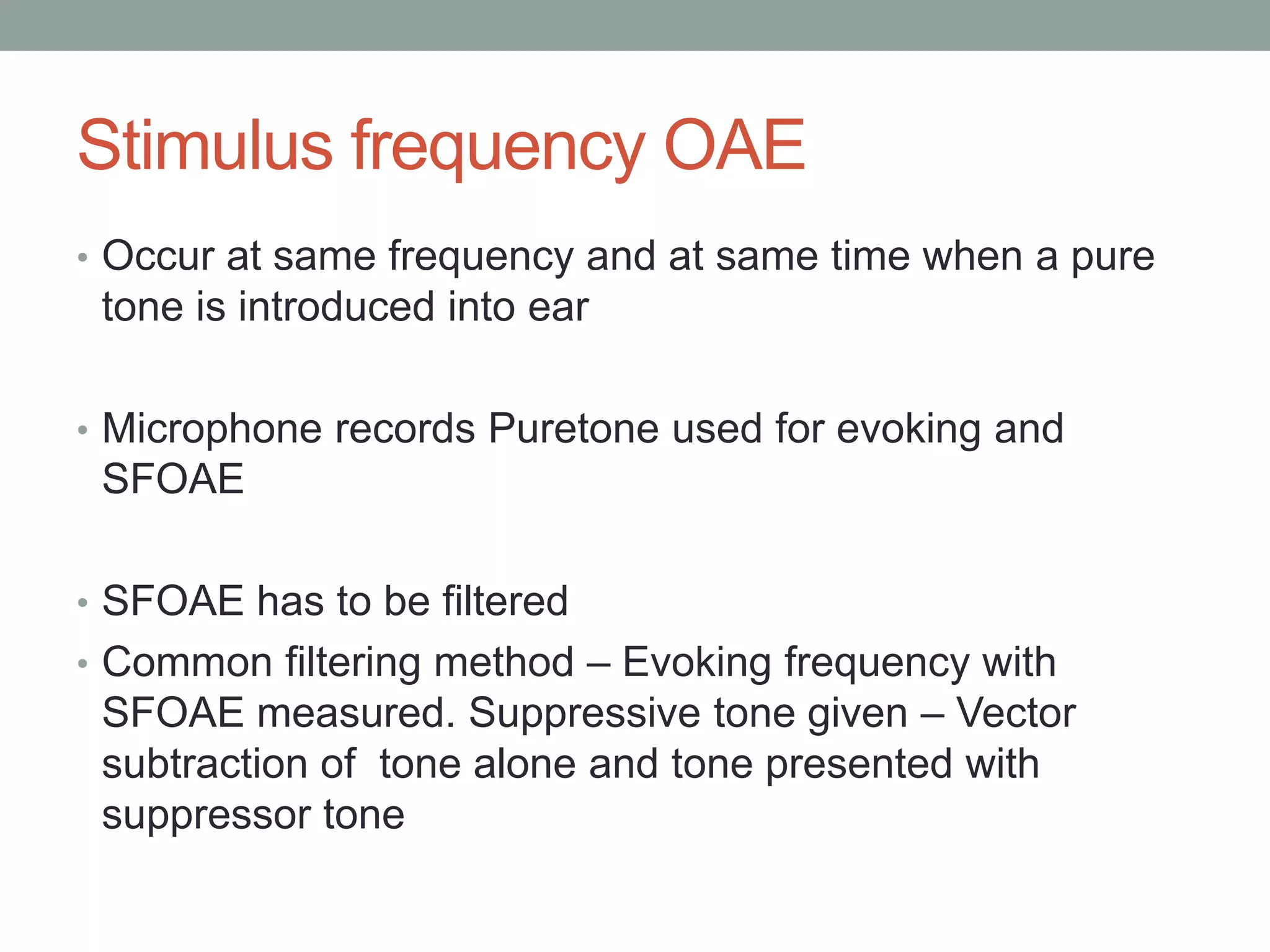 Stimulus frequency OAE

• Occur at same frequency and at same time when a pure tone is introduced into ear

• Microphone records Puretone used for evoking and SFOAE

• SFOAE has to be filtered
• Common filtering method – Evoking frequency with SFOAE measured. Suppressive tone given – Vector subtraction of  tone alone and tone presented with suppressor tone